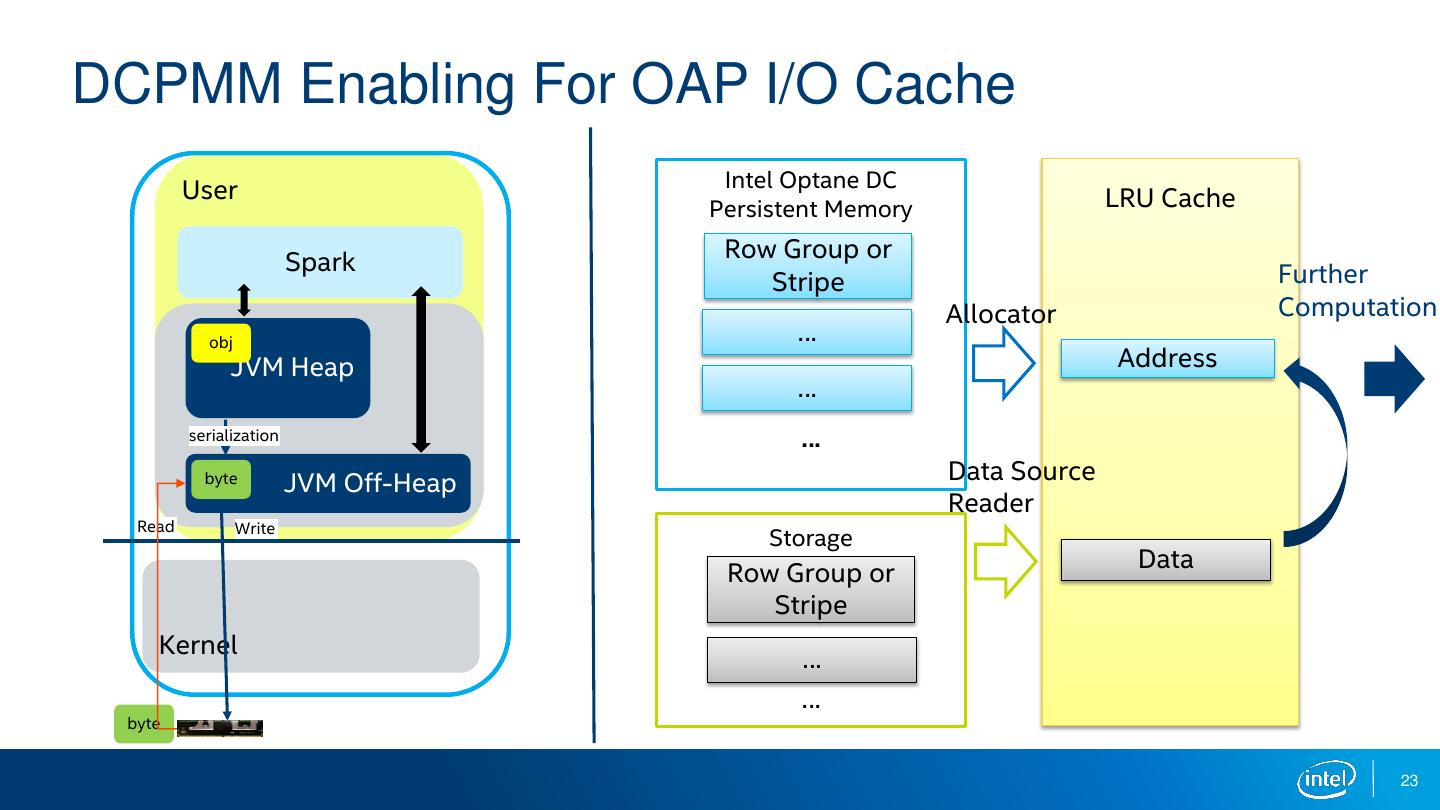 DCPMM Enabling For OAP I/O Cache

User

Spark

obj

JVM Heap

serialization

byte

JVM Off-Heap

Read

Write

Kernel

byte

Intel Optane DC Persistent Memory

Row Group or Stripe

…

…

…

Storage

Row Group or Stripe

…

…

Allocator

Data Source Reader

LRU Cache

Address

Data

Further Computation

intel

23